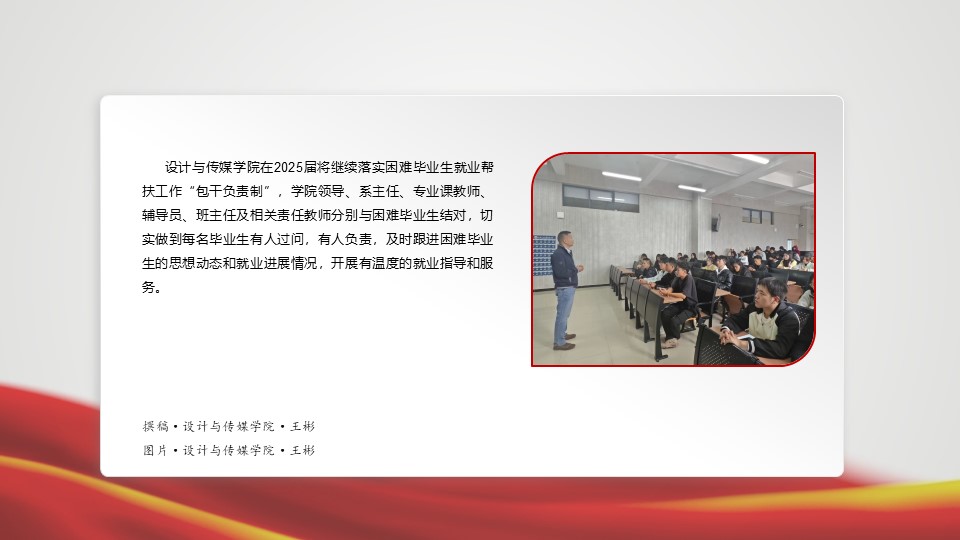 设计与传媒学院在2025届将继续落实困难毕业生就业帮扶工作“包干负责制”，学院领导、系主任、专业课教师、辅导员、班主任及相关责任教师分别与困难毕业生结对，切实做到每名毕业生有人过问，有人负责，及时跟进困难毕业生的思想动态和就业进展情况，开展有温度的就业指导和服务。

撰稿 • 设计与传媒学院 • 王彬
图片 • 设计与传媒学院 • 王彬